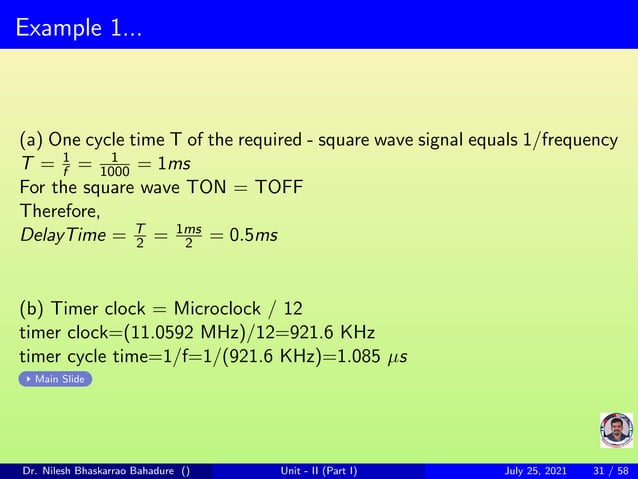 Example 1...

(a) One cycle time T of the required - square wave signal equals 1/frequency
$T = \frac{1}{f} = \frac{1}{1000} = 1ms$
For the square wave TON = TOFF
Therefore,
$DelayTime = \frac{T}{2} = \frac{1ms}{2} = 0.5ms$

(b) Timer clock = Microclock / 12
timer clock=(11.0592 MHz)/12=921.6 KHz
timer cycle time=1/f=1/(921.6 KHz)=1.085 $\mu s$

Main Slide

Dr. Nilesh Bhaskarrao Bahadure () Unit - II (Part I) July 25, 2021 31 / 58